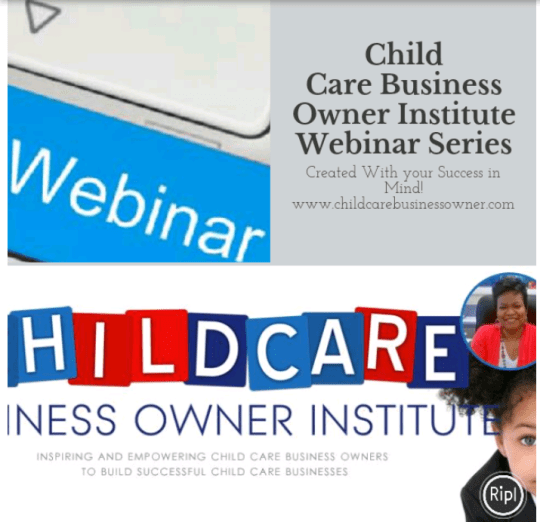 Webinar

Child Care Business Owner Institute Webinar Series

Created With your Success in Mind!
www.childcarebusinessowner.com

HILDCARE

INESS OWNER INSTITUTE

INSPIRING AND EMPOWERING CHILD CARE BUSINESS OWNERS TO BUILD SUCCESSFUL CHILD CARE BUSINESSES

Ripl